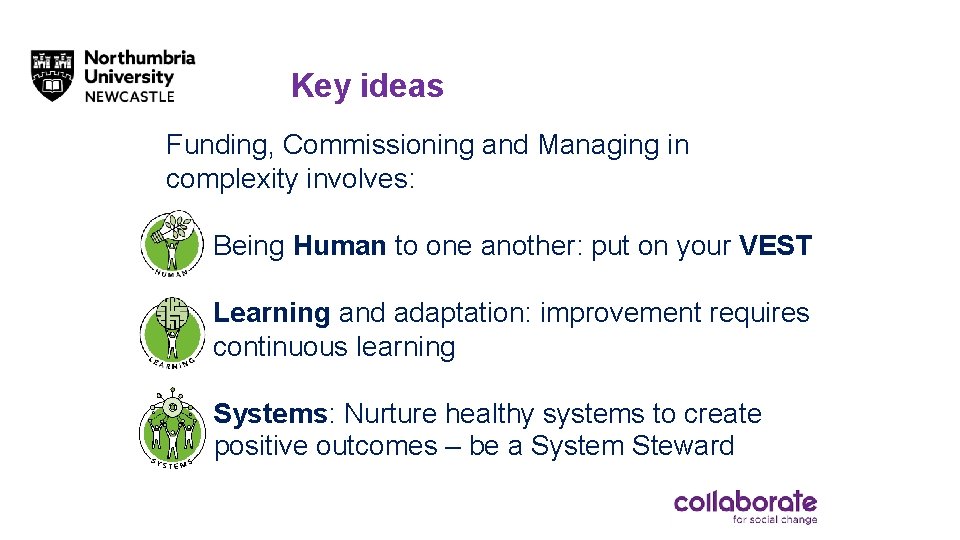 Northumbria University NEWCASTLE

Key ideas

Funding, Commissioning and Managing in complexity involves:

HUMAN

Being Human to one another: put on your VEST

LEARNING

Learning and adaptation: improvement requires continuous learning

SYSTEMS

Systems: Nurture healthy systems to create positive outcomes – be a System Steward

collaborate
for social change